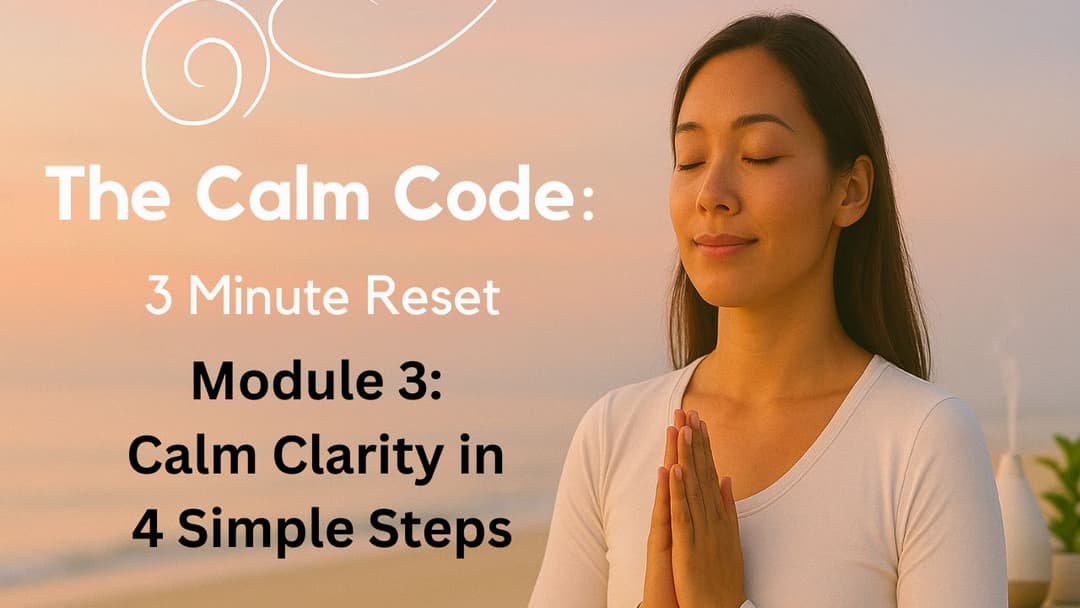 The Calm Code:

3 Minute Reset

Module 3:
Calm Clarity in
4 Simple Steps